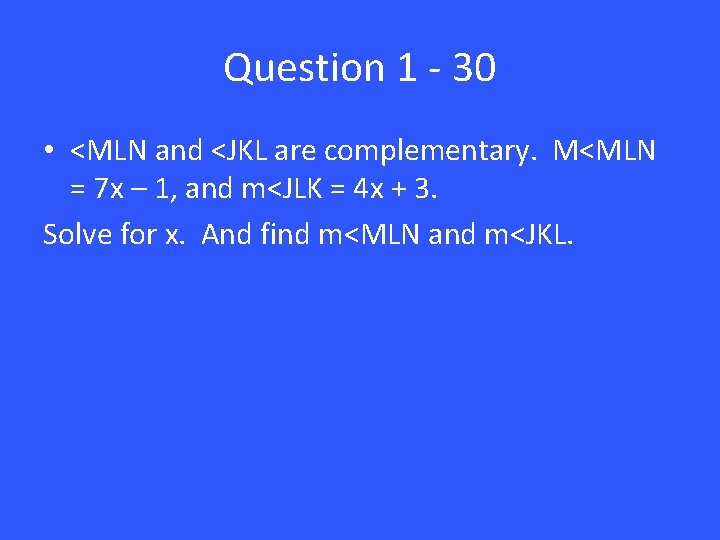 Question 1 - 30

• <MLN and <JKL are complementary. M<MLN = 7x – 1, and m<JLK = 4x + 3.

Solve for x. And find m<MLN and m<JKL.